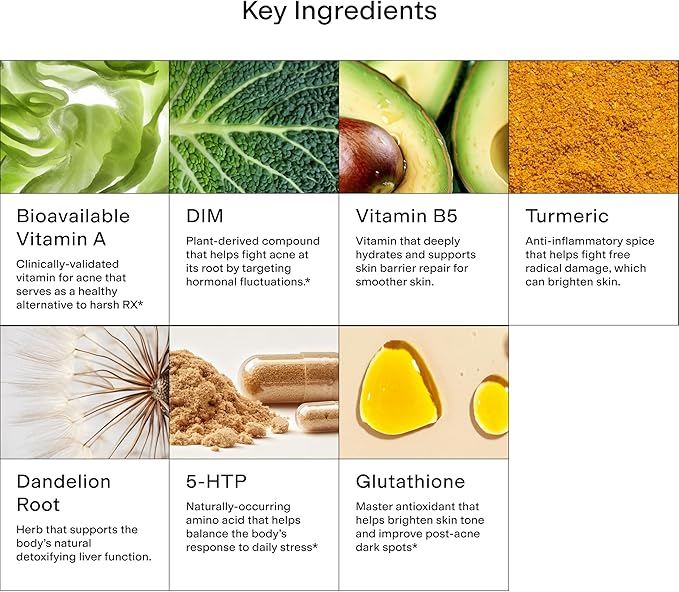 Key Ingredients

Bioavailable Vitamin A

Clinically-validated vitamin for acne that serves as a healthy alternative to harsh RX*

DIM

Plant-derived compound that helps fight acne at its root by targeting hormonal fluctuations.*

Vitamin B5

Vitamin that deeply hydrates and supports skin barrier repair for smoother skin.

Turmeric

Anti-inflammatory spice that helps fight free radical damage, which can brighten skin.

Dandelion Root

Herb that supports the body's natural detoxifying liver function.

5-HTP

Naturally-occurring amino acid that helps balance the body's response to daily stress*

Glutathione

Master antioxidant that helps brighten skin tone and improve post-acne dark spots*